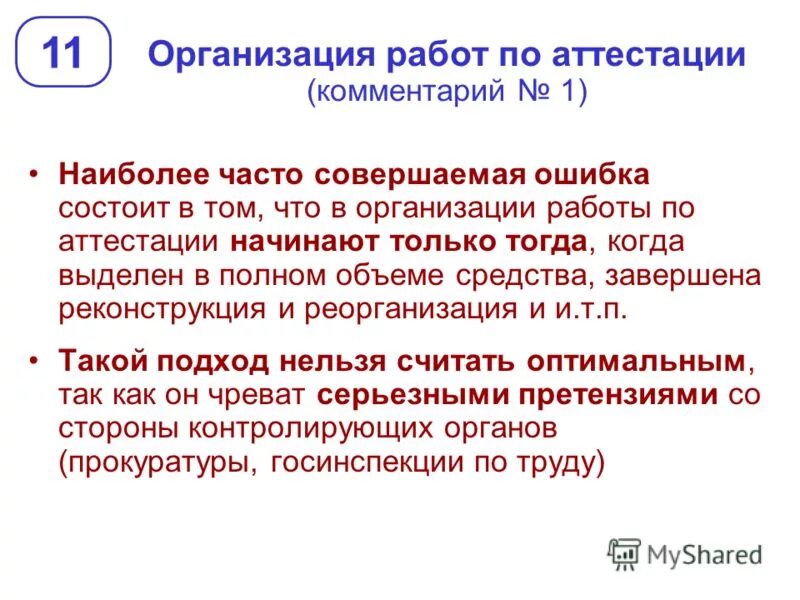 11

Организация работ по аттестации
(комментарий № 1)

• Наиболее часто совершаемая ошибка состоит в том, что в организации работы по аттестации начинают только тогда, когда выделен в полном объеме средства, завершена реконструкция и реорганизация и и.т.п.

• Такой подход нельзя считать оптимальным, так как он чреват серьезными претензиями со стороны контролирующих органов (прокуратуры, госинспекции по труду)

MyShared